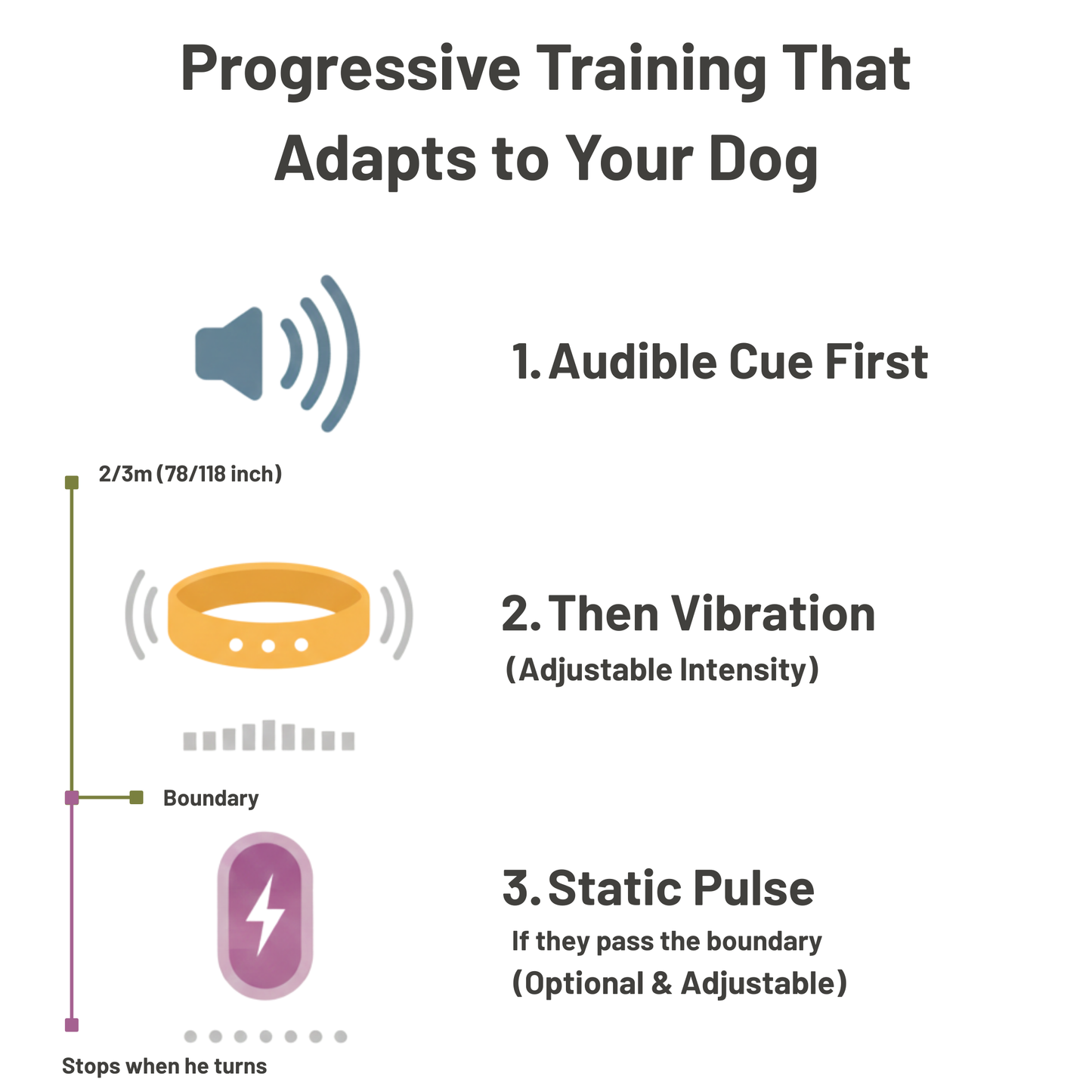 Progressive Training That Adapts to Your Dog

1. Audible Cue First

2/3m (78/118 inch)

2. Then Vibration
(Adjustable Intensity)

Boundary

3. Static Pulse
If they pass the boundary
(Optional & Adjustable)

Stops when he turns